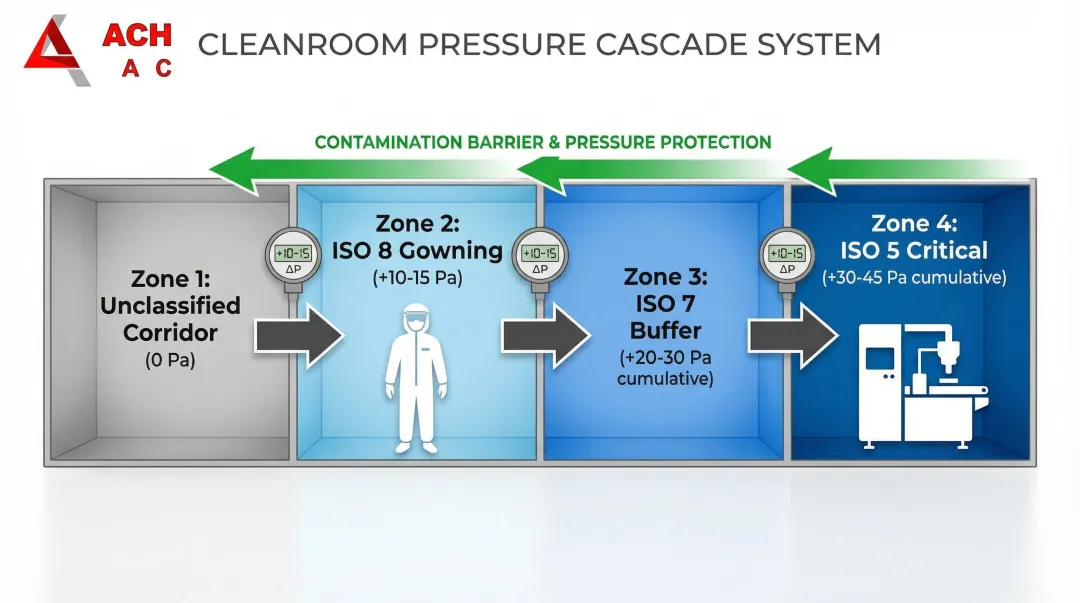 ACH
A C

CLEANROOM PRESSURE CASCADE SYSTEM

CONTAMINATION BARRIER & PRESSURE PROTECTION

Zone 1: Unclassified Corridor (0 Pa)

+10-15
ΔP

Zone 2: ISO 8 Gowning (+10-15 Pa)

+10-15
ΔP

Zone 3: ISO 7 Buffer (+20-30 Pa cumulative)

+10-15
ΔP

Zone 4: ISO 5 Critical (+30-45 Pa cumulative)